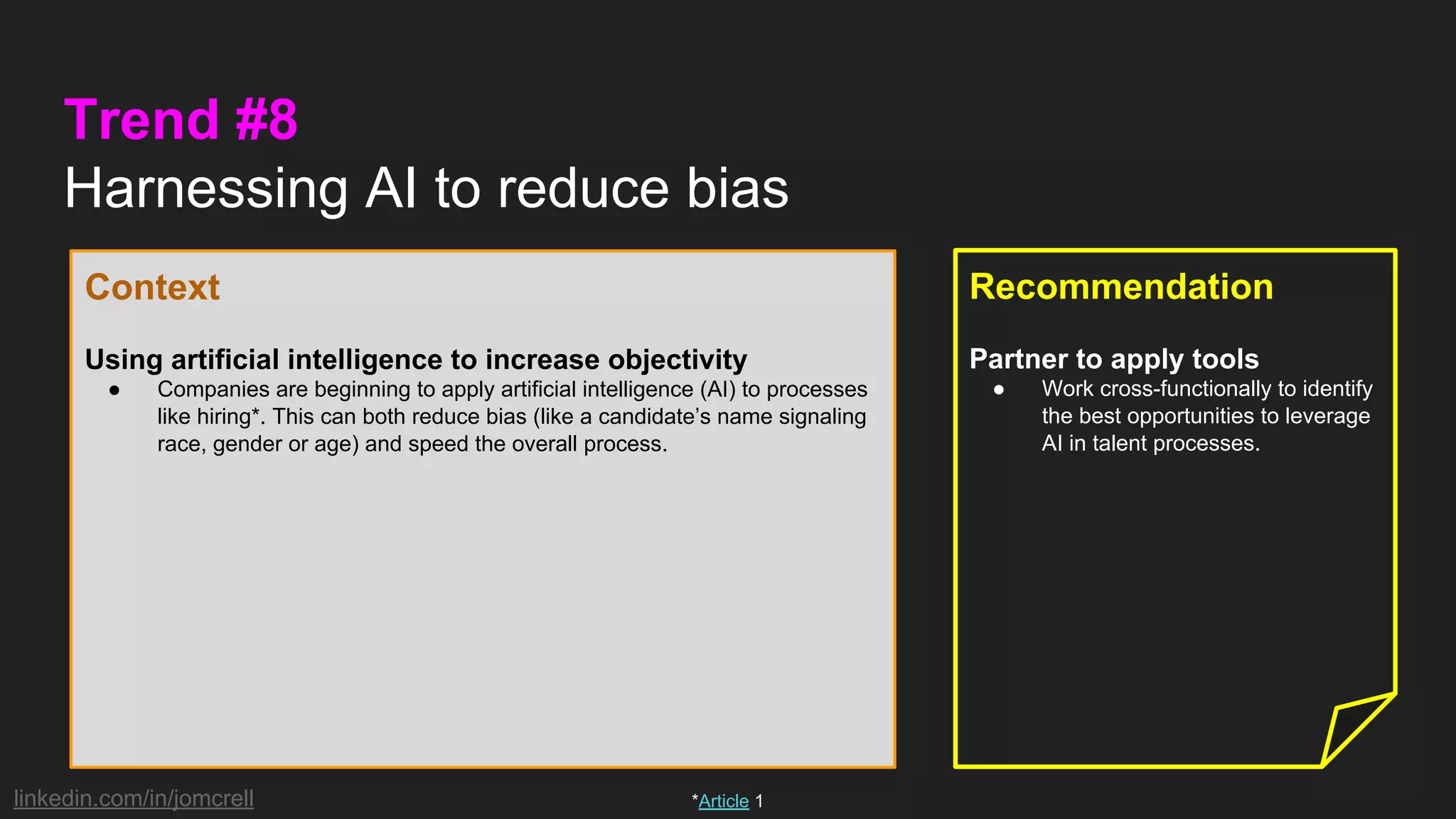 Trend #8
Harnessing AI to reduce bias

Context

Using artificial intelligence to increase objectivity
● Companies are beginning to apply artificial intelligence (AI) to processes like hiring*. This can both reduce bias (like a candidate's name signaling race, gender or age) and speed the overall process.

Recommendation

Partner to apply tools
● Work cross-functionally to identify the best opportunities to leverage AI in talent processes.

linkedin.com/in/jomcrell

*Article 1